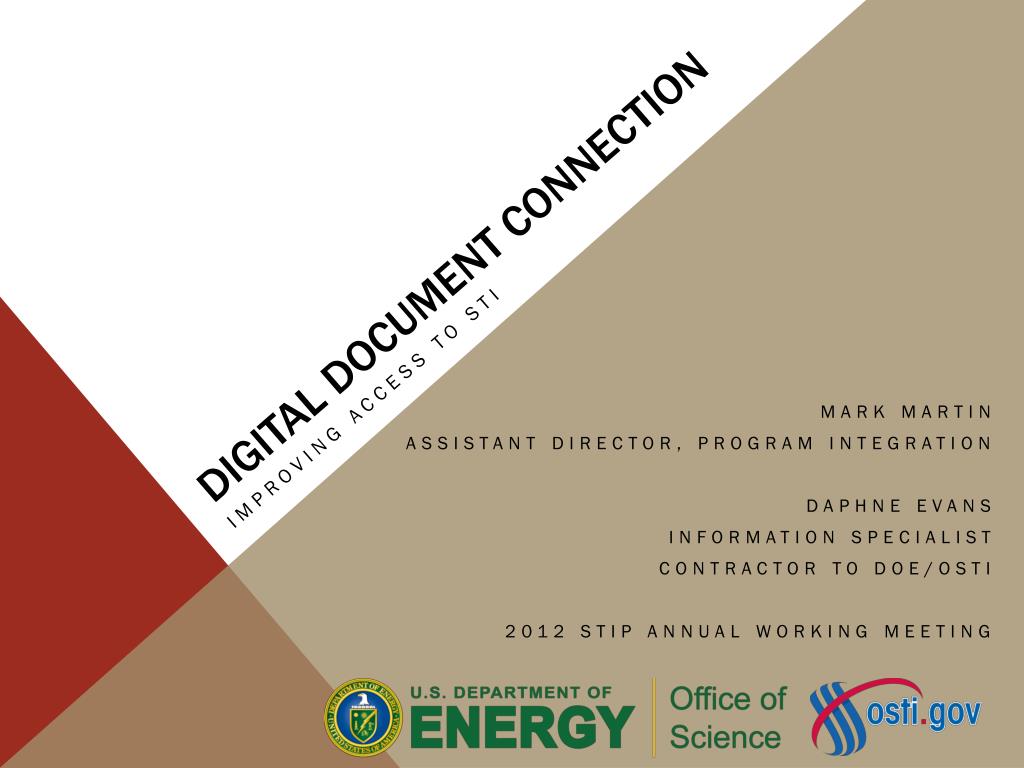 DIGITAL DOCUMENT CONNECTION
IMPROVING ACCESS TO STI

MARK MARTIN
ASSISTANT DIRECTOR, PROGRAM INTEGRATION

DAPHNE EVANS
INFORMATION SPECIALIST
CONTRACTOR TO DOE/OSTI

2012 STIP ANNUAL WORKING MEETING

DEPARTMENT OF ENERGY UNITED STATES OF AMERICA

U.S. DEPARTMENT OF ENERGY

Office of Science

osti.gov